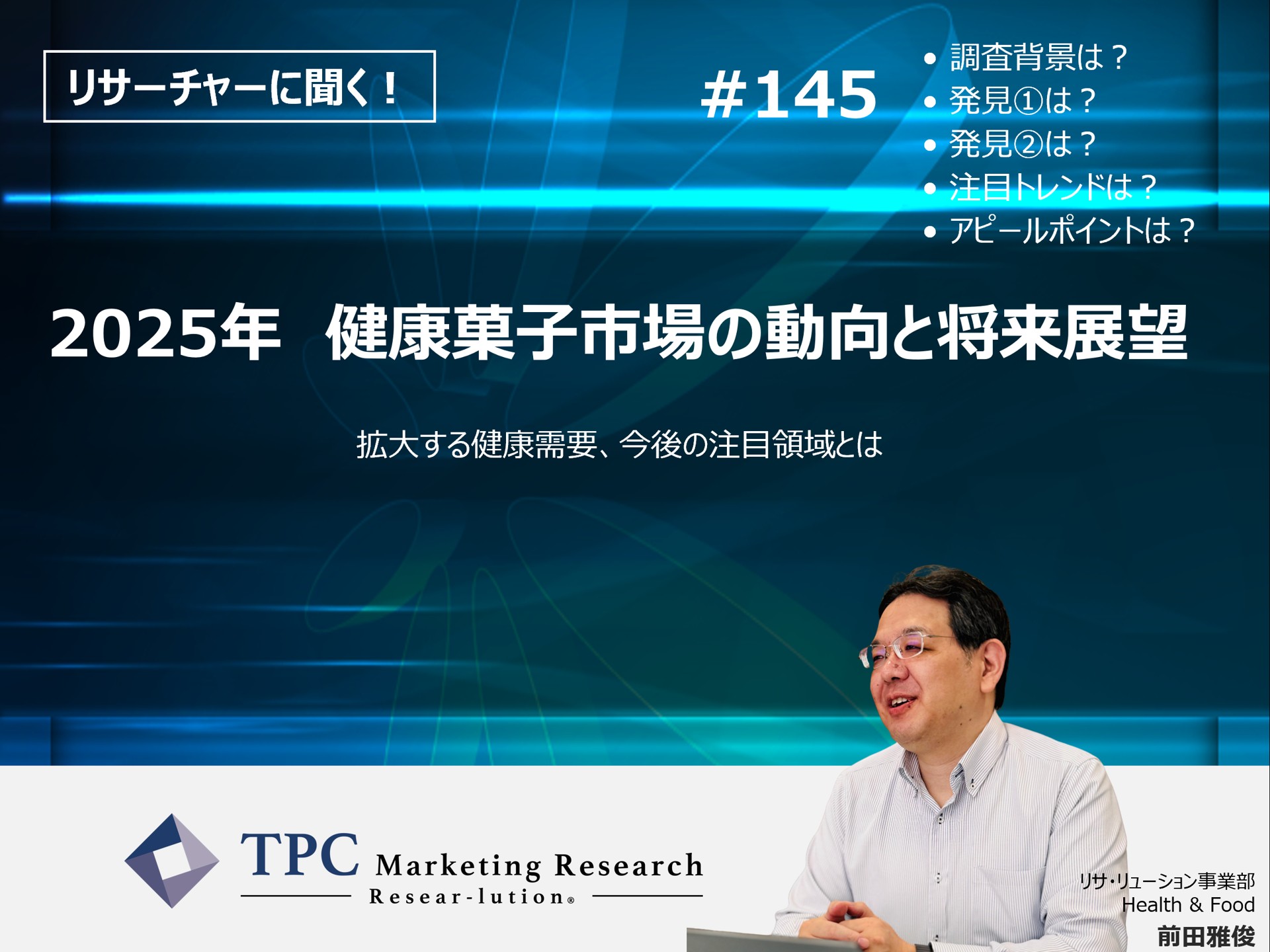 リサーチャーに聞く！

#145

• 調査背景は？
• 発見①は？
• 発見②は？
• 注目トレンドは？
• アピールポイントは？

2025年　健康菓子市場の動向と将来展望

拡大する健康需要、今後の注目領域とは

TPC Marketing Research
Resear-lution®

リサ・リューション事業部
Health & Food
前田雅俊